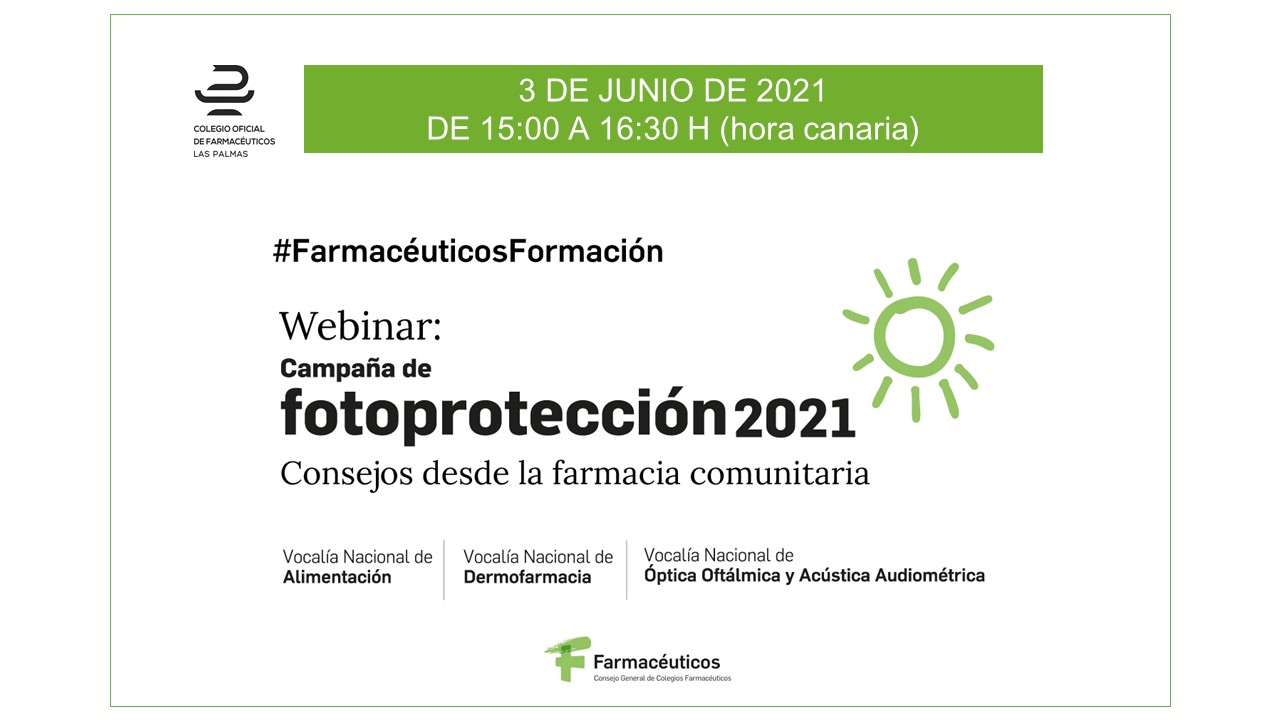 COLEGIO OFICIAL
DE FARMACÉUTICOS
LAS PALMAS

3 DE JUNIO DE 2021
DE 15:00 A 16:30 H (hora canaria)

#FarmacéuticosFormación

Webinar:
Campaña de
fotoprotección 2021
Consejos desde la farmacia comunitaria

Vocalía Nacional de
Alimentación

Vocalía Nacional de
Dermofarmacia

Vocalía Nacional de
Óptica Oftálmica y Acústica Audiométrica

Farmacéuticos
Consejo General de Colegios Farmacéuticos